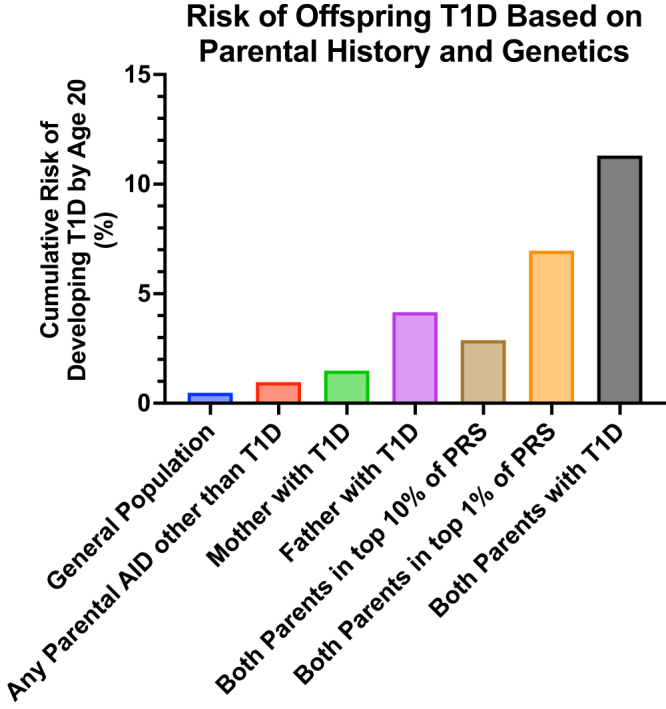 Risk of Offspring T1D Based on Parental History and Genetics

Cumulative Risk of Developing T1D by Age 20 (%)

15
10
5
0

General Population
Any Parental AID other than T1D
Mother with T1D
Father with T1D
Both Parents in top 10% of PRS
Both Parents in top 1% of PRS
Both Parents with T1D